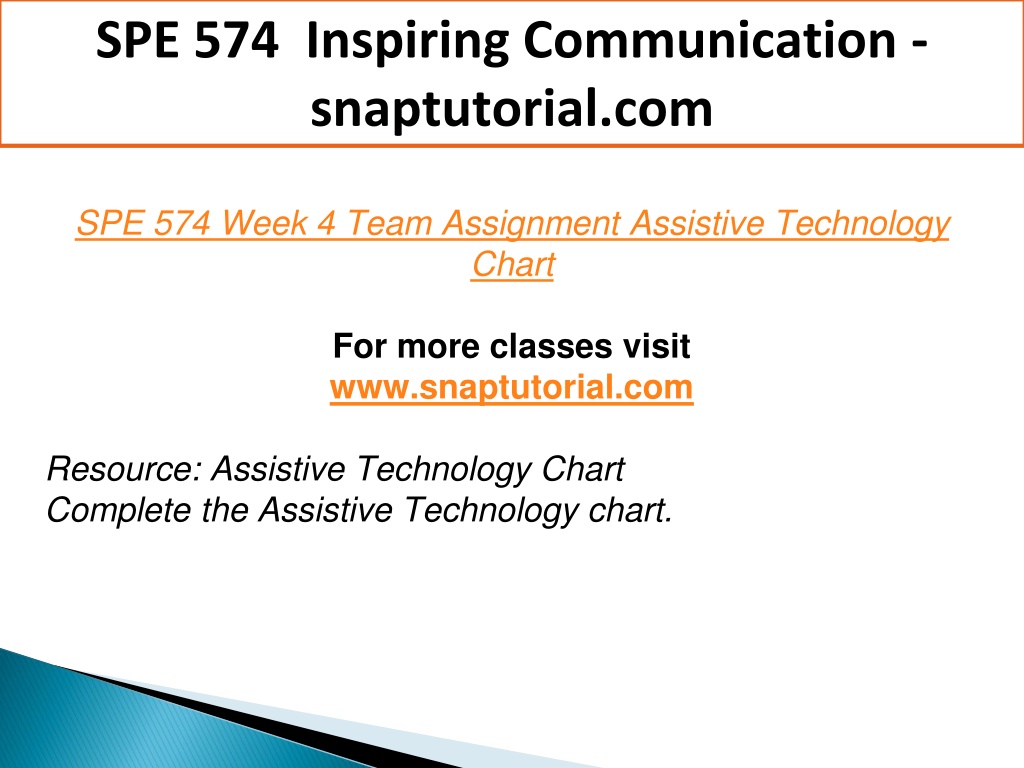 SPE 574 Inspiring Communication - snaptutorial.com

SPE 574 Week 4 Team Assignment Assistive Technology Chart

For more classes visit
www.snaptutorial.com

Resource: Assistive Technology Chart
Complete the Assistive Technology chart.